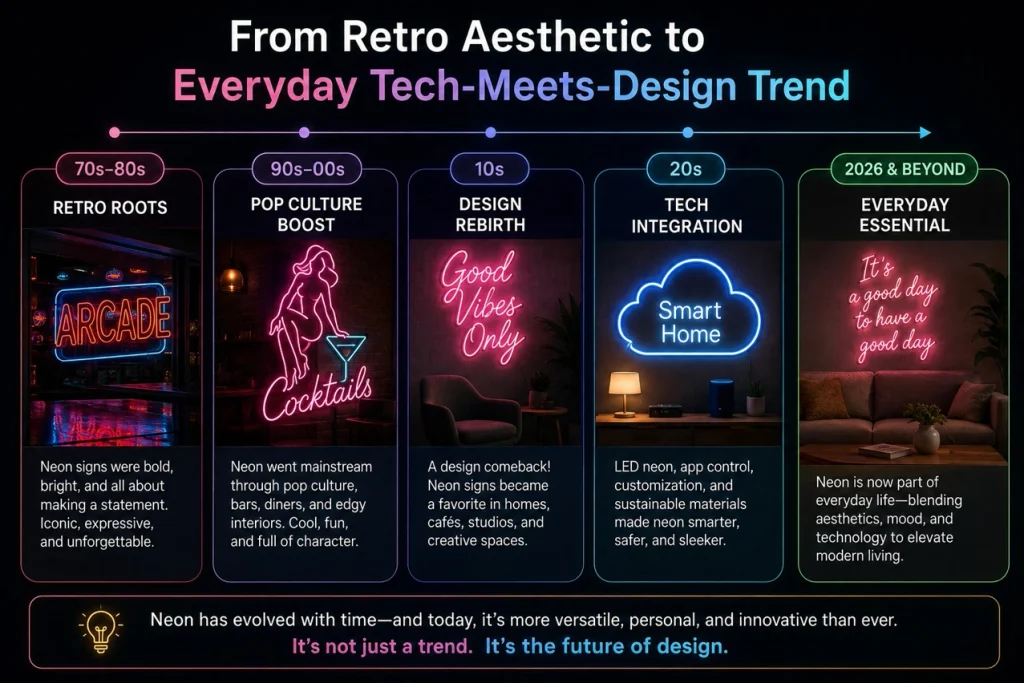 From Retro Aesthetic to
Everyday Tech-Meets-Design Trend

70s–80s
RETRO ROOTS
ARCADE
Neon signs were bold, bright, and all about making a statement. Iconic, expressive, and unforgettable.

90s–00s
POP CULTURE BOOST
Cocktails
Neon went mainstream through pop culture, bars, diners, and edgy interiors. Cool, fun, and full of character.

10s
DESIGN REBIRTH
Good Vibes Only
A design comeback! Neon signs became a favorite in homes, cafés, studios, and creative spaces.

20s
TECH INTEGRATION
Smart Home
LED neon, app control, customization, and sustainable materials made neon smarter, safer, and sleeker.

2026 & BEYOND
EVERYDAY ESSENTIAL
It's a good day to have a good day
Neon is now part of everyday life—blending aesthetics, mood, and technology to elevate modern living.

Neon has evolved with time—and today, it's more versatile, personal, and innovative than ever.
It's not just a trend. It's the future of design.